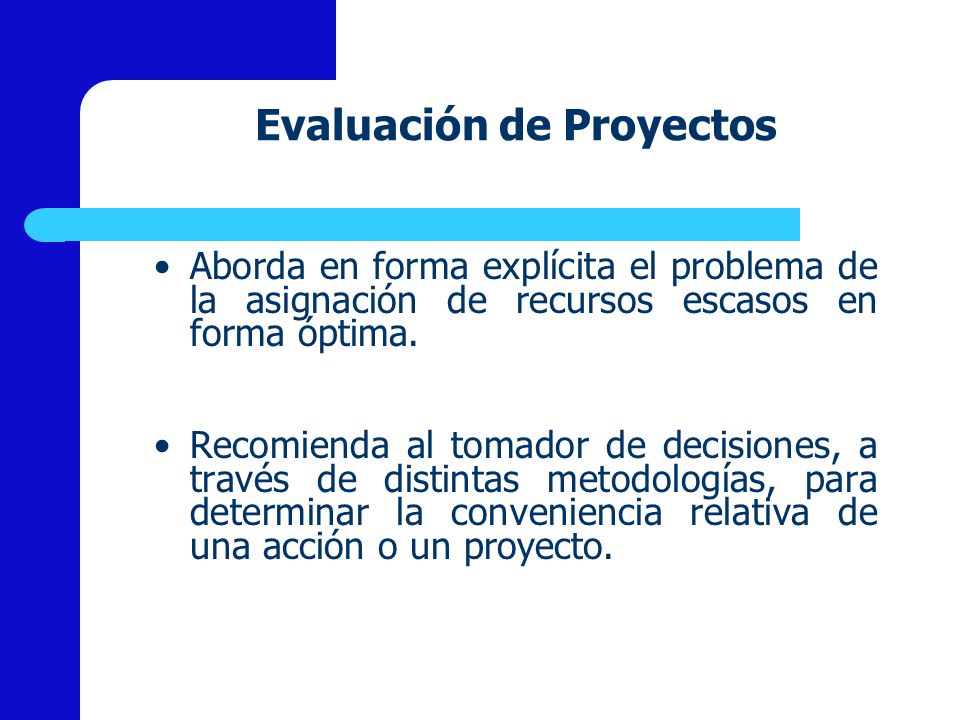 Evaluación de Proyectos

• Aborda en forma explícita el problema de la asignación de recursos escasos en forma óptima.

• Recomienda al tomador de decisiones, a través de distintas metodologías, para determinar la conveniencia relativa de una acción o un proyecto.